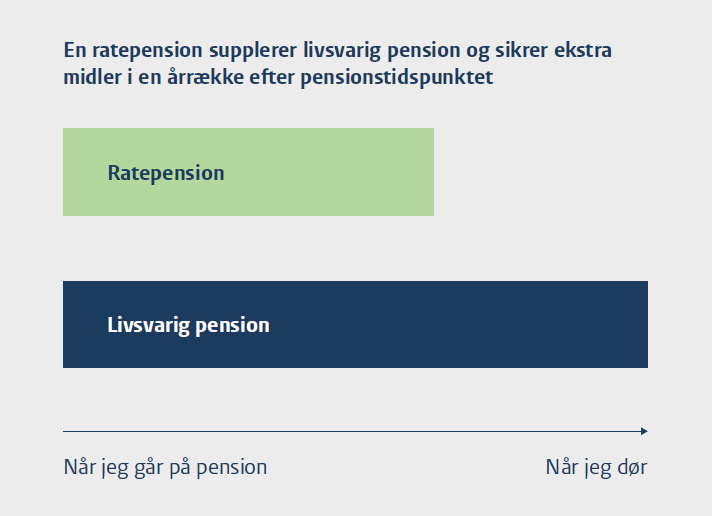 En ratepension supplerer livsvarig pension og sikrer ekstra midler i en årrække efter pensionstidspunktet

Ratepension

Livsvarig pension

Når jeg går på pension

Når jeg dør